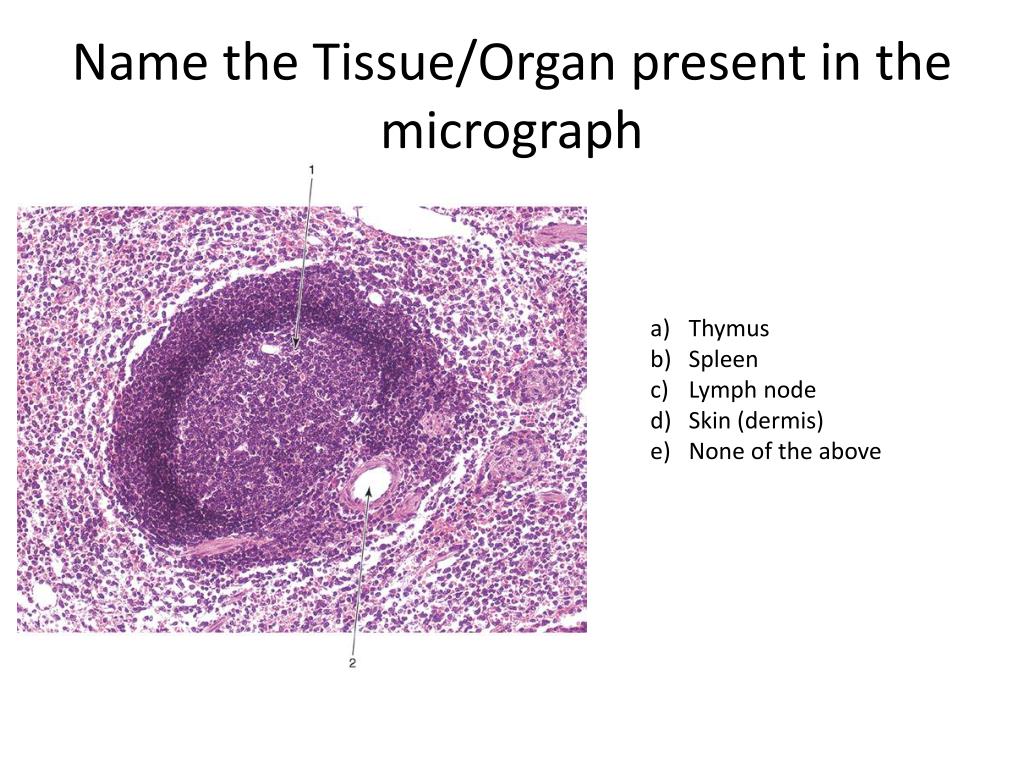 Name the Tissue/Organ present in the micrograph

1

2

a) Thymus
b) Spleen
c) Lymph node
d) Skin (dermis)
e) None of the above